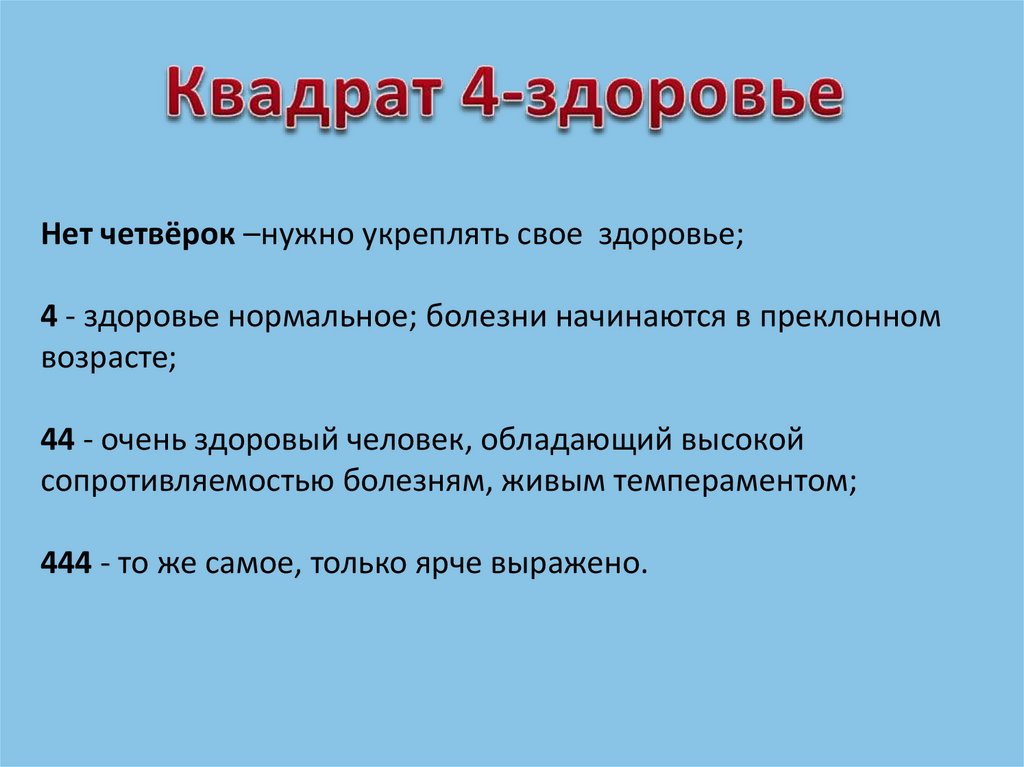 Квадрат 4-здоровье

Нет четвёрок –нужно укреплять свое здоровье;

4 - здоровье нормальное; болезни начинаются в преклонном возрасте;

44 - очень здоровый человек, обладающий высокой сопротивляемостью болезням, живым темпераментом;

444 - то же самое, только ярче выражено.